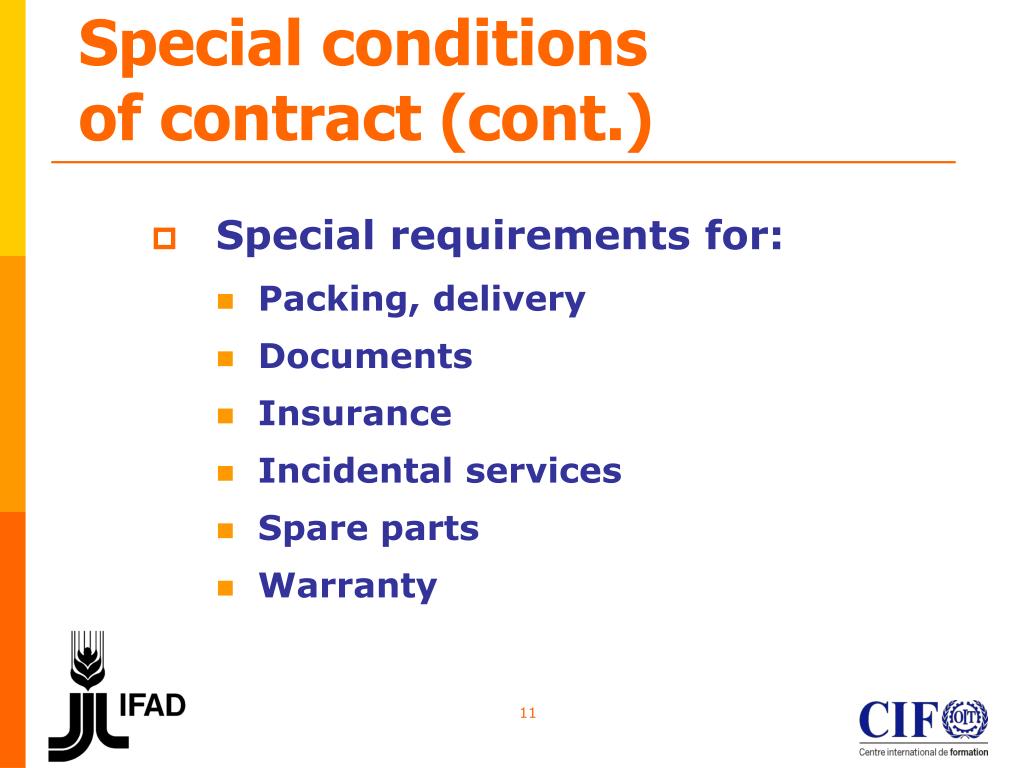 Special conditions of contract (cont.)

Special requirements for:

Packing, delivery

Documents

Insurance

Incidental services

Spare parts

Warranty

IFAD

11

CIF OIT

Centre international de formation